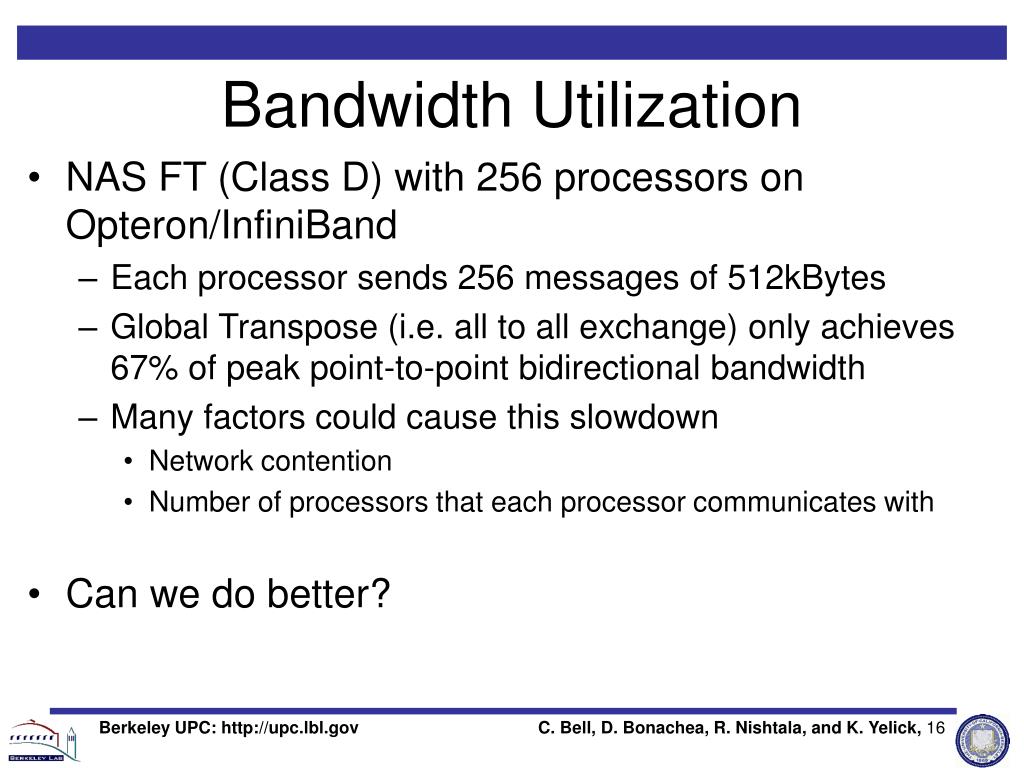 Bandwidth Utilization

• NAS FT (Class D) with 256 processors on Opteron/InfiniBand
– Each processor sends 256 messages of 512kBytes
– Global Transpose (i.e. all to all exchange) only achieves 67% of peak point-to-point bidirectional bandwidth
– Many factors could cause this slowdown
• Network contention
• Number of processors that each processor communicates with

• Can we do better?

BERKELEY LAB

Berkeley UPC: http://upc.lbl.gov

C. Bell, D. Bonachea, R. Nishtala, and K. Yelick, 16